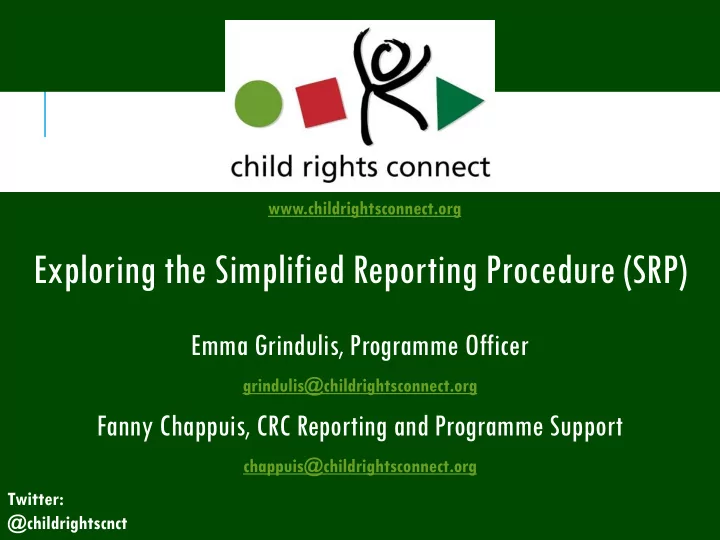 child rights connect

www.childrightsconnect.org

Exploring the Simplified Reporting Procedure (SRP)

Emma Grindulis, Programme Officer

grindulis@childrightsconnect.org

Fanny Chappuis, CRC Reporting and Programme Support

chappuis@childrightsconnect.org

Twitter:
@childrightscnct